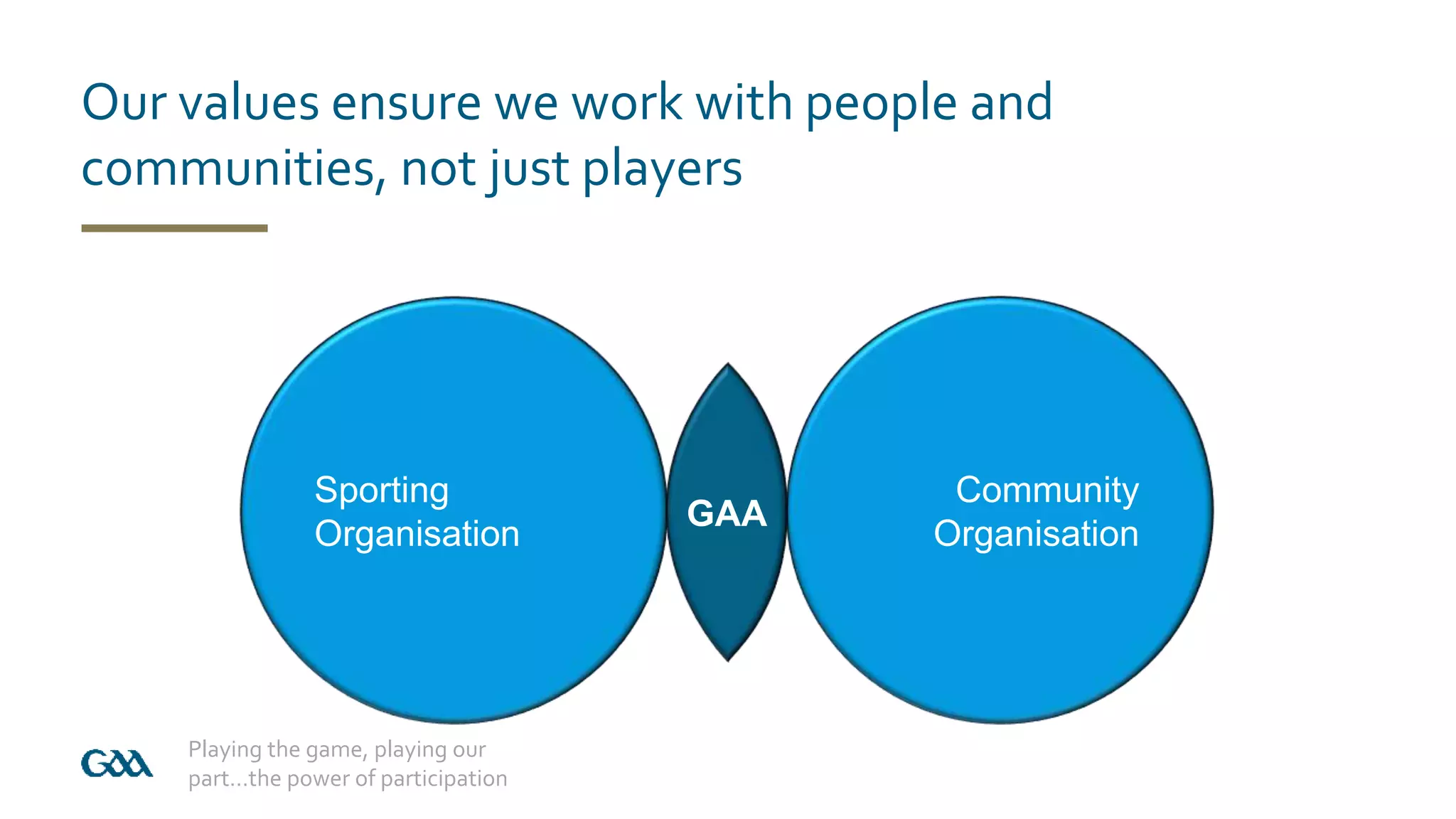 Our values ensure we work with people and communities, not just players

Sporting Organisation

GAA

Community Organisation

GAA

Playing the game, playing our part...the power of participation